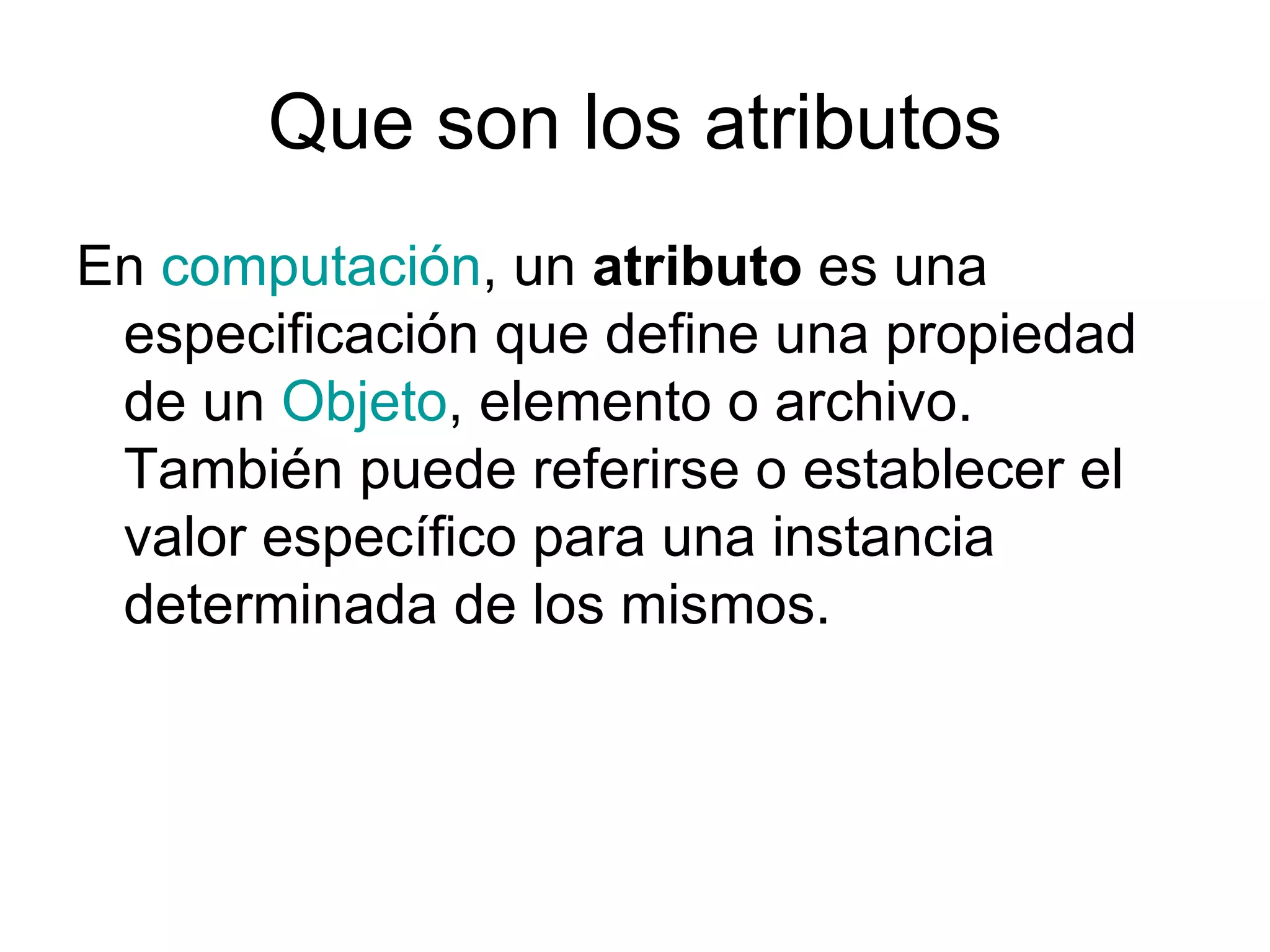 Que son los atributos

En computación, un atributo es una especificación que define una propiedad de un Objeto, elemento o archivo. También puede referirse o establecer el valor específico para una instancia determinada de los mismos.